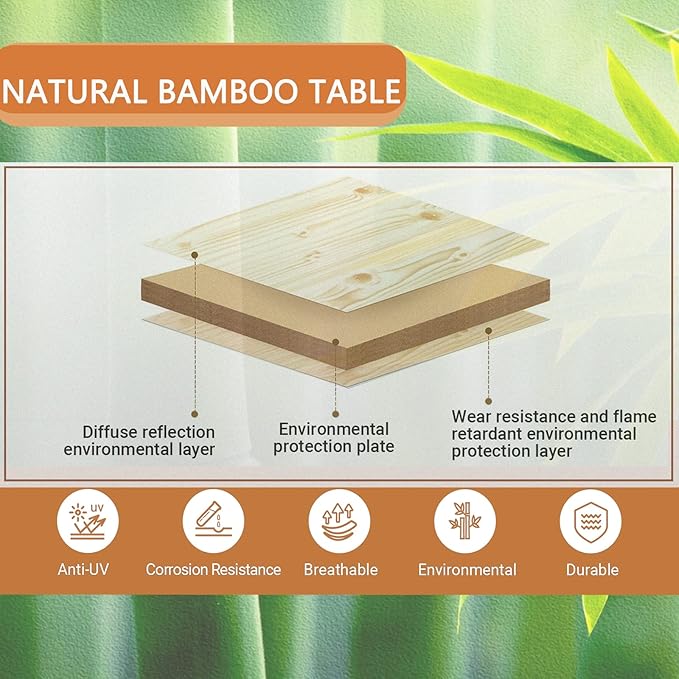 NATURAL BAMBOO TABLE

Diffuse reflection environmental layer

Environmental protection plate

Wear resistance and flame retardant environmental protection layer

UV

Anti-UV

Corrosion Resistance

Breathable

Environmental

Durable